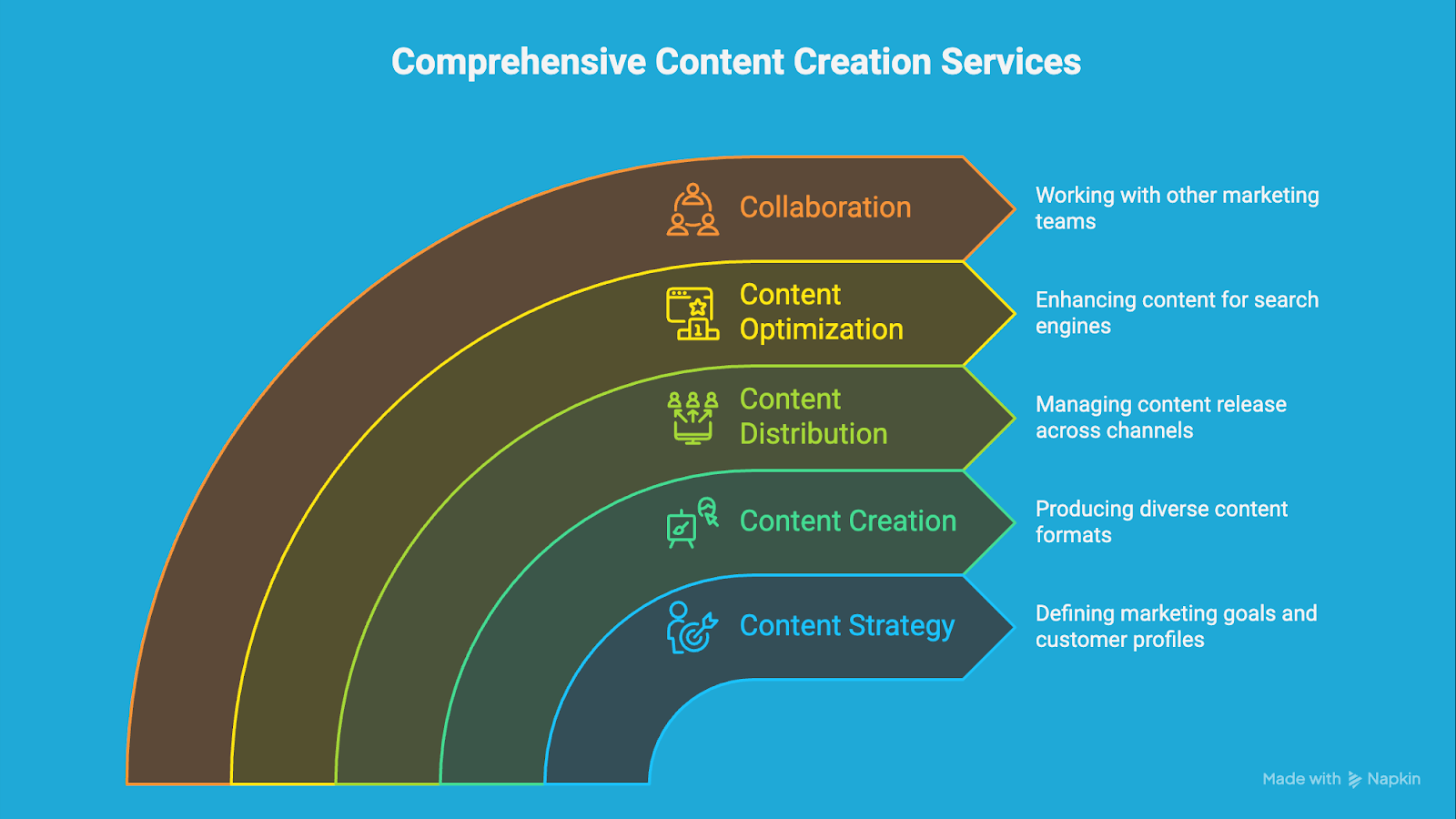 Comprehensive Content Creation Services

Collaboration

Working with other marketing teams

Content Optimization

Enhancing content for search engines

Content Distribution

Managing content release across channels

Content Creation

Producing diverse content formats

Content Strategy

Defining marketing goals and customer profiles

Made with Napkin